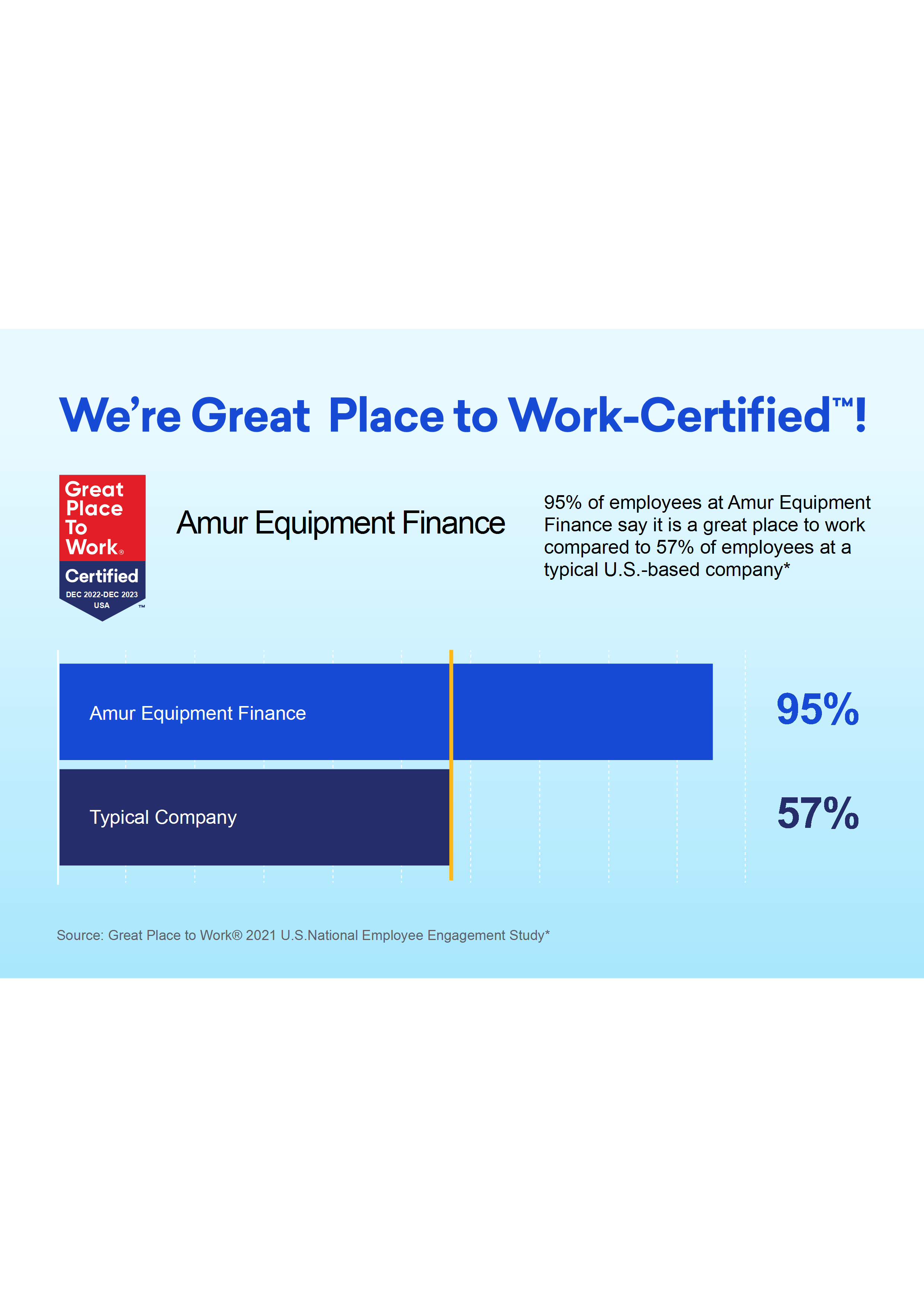 We're Great  Place to Work-Certified™!

Great Place To Work®
Certified
DEC 2022-DEC 2023
USA
™

Amur Equipment Finance

95% of employees at Amur Equipment Finance say it is a great place to work compared to 57% of employees at a typical U.S.-based company*

Amur Equipment Finance
95%

Typical Company
57%

Source: Great Place to Work® 2021 U.S.National Employee Engagement Study*